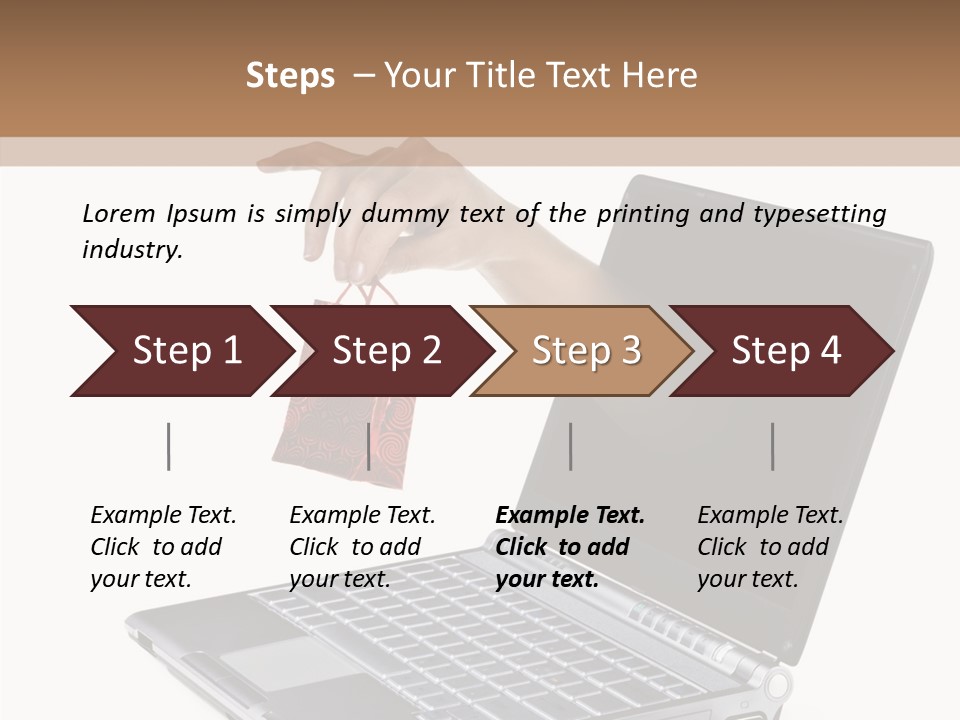 Steps – Your Title Text Here

Lorem Ipsum is simply dummy text of the printing and typesetting industry.

Step 1

Step 2

Step 3

Step 4

Example Text. Click to add your text.

Example Text. Click to add your text.

Example Text. Click to add your text.

Example Text. Click to add your text.